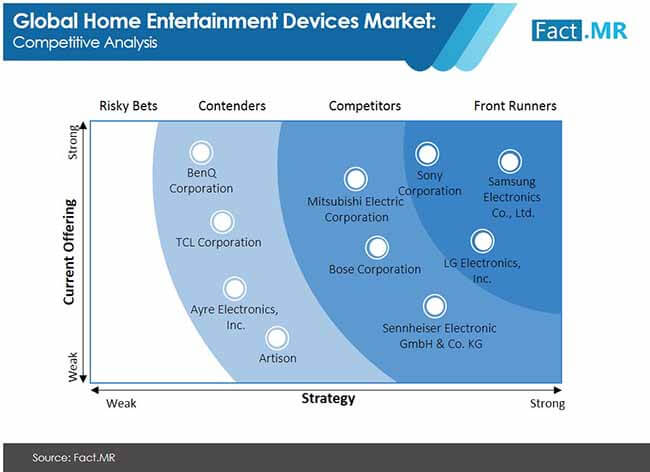 Global Home Entertainment Devices Market:
Competitive Analysis

Fact.MR

Risky Bets
Contenders
Competitors
Front Runners

Strong
Current Offering
Weak

BenQ Corporation
TCL Corporation
Ayre Electronics, Inc.
Artison
Mitsubishi Electric Corporation
Bose Corporation
Sony Corporation
Samsung Electronics Co., Ltd.
LG Electronics, Inc.
Sennheiser Electronic GmbH & Co. KG

Weak
Strategy
Strong

Source: Fact.MR